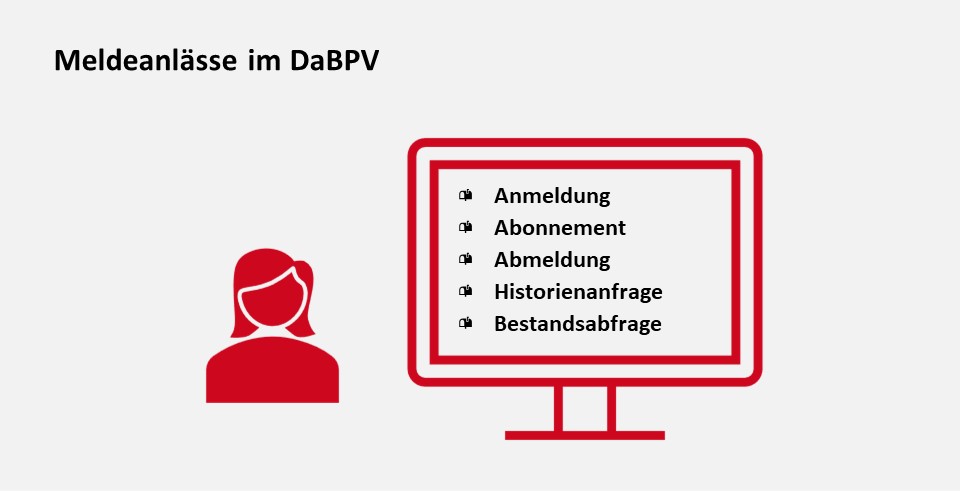 Meldeanlässe im DaBPV

Anmeldung
Abonnement
Abmeldung
Historienanfrage
Bestandsabfrage